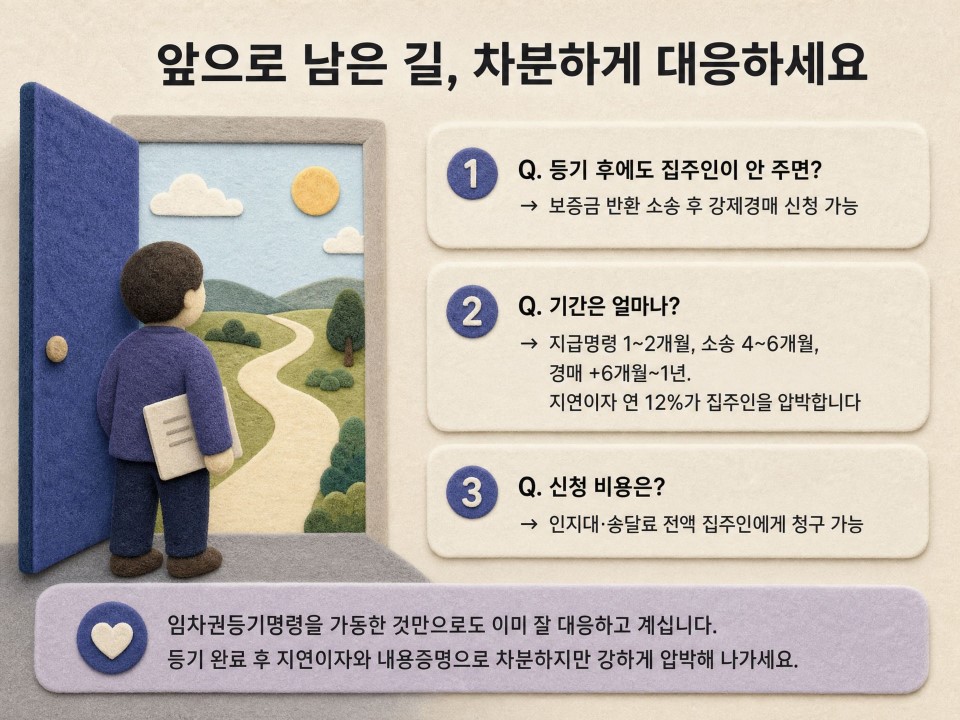 앞으로 남은 길, 차분하게 대응하세요

1

Q. 등기 후에도 집주인이 안 주면?

→ 보증금 반환 소송 후 강제경매 신청 가능

2

Q. 기간은 얼마나?

→ 지급명령 1~2개월, 소송 4~6개월, 경매 +6개월~1년. 지연이자 연 12%가 집주인을 압박합니다

3

Q. 신청 비용은?

→ 인지대·송달료 전액 집주인에게 청구 가능

임차권등기명령을 가동한 것만으로도 이미 잘 대응하고 계십니다. 등기 완료 후 지연이자와 내용증명으로 차분하지만 강하게 압박해 나가세요.